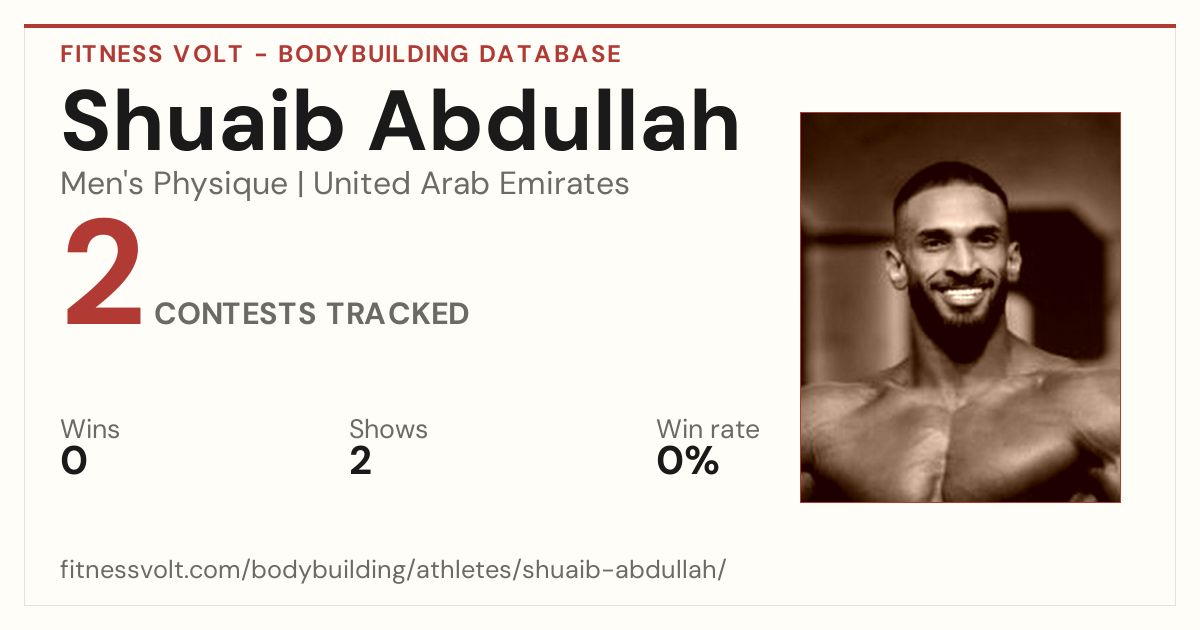 FITNESS VOLT - BODYBUILDING DATABASE

Shuaib Abdullah

Men's Physique | United Arab Emirates

2 CONTESTS TRACKED

Wins
0

Shows
2

Win rate
0%

fitnessvolt.com/bodybuilding/athletes/shuaib-abdullah/